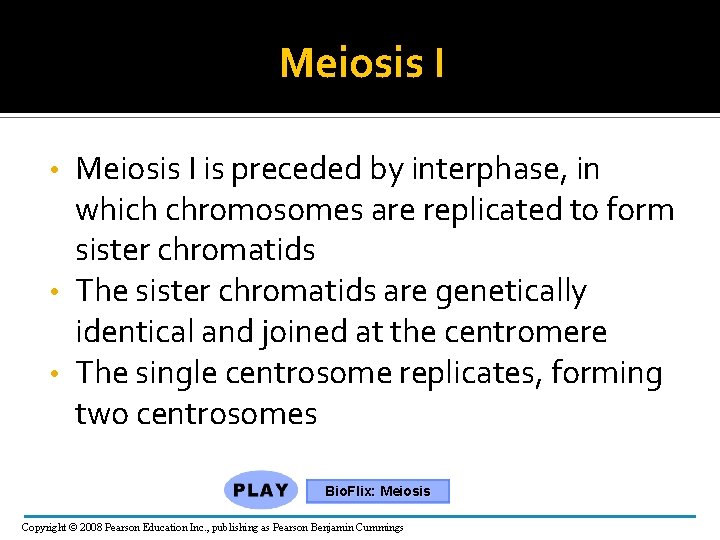 Meiosis I

• Meiosis I is preceded by interphase, in which chromosomes are replicated to form sister chromatids
• The sister chromatids are genetically identical and joined at the centromere
• The single centrosome replicates, forming two centrosomes

PLAY BioFlix: Meiosis

Copyright © 2008 Pearson Education Inc., publishing as Pearson Benjamin Cummings